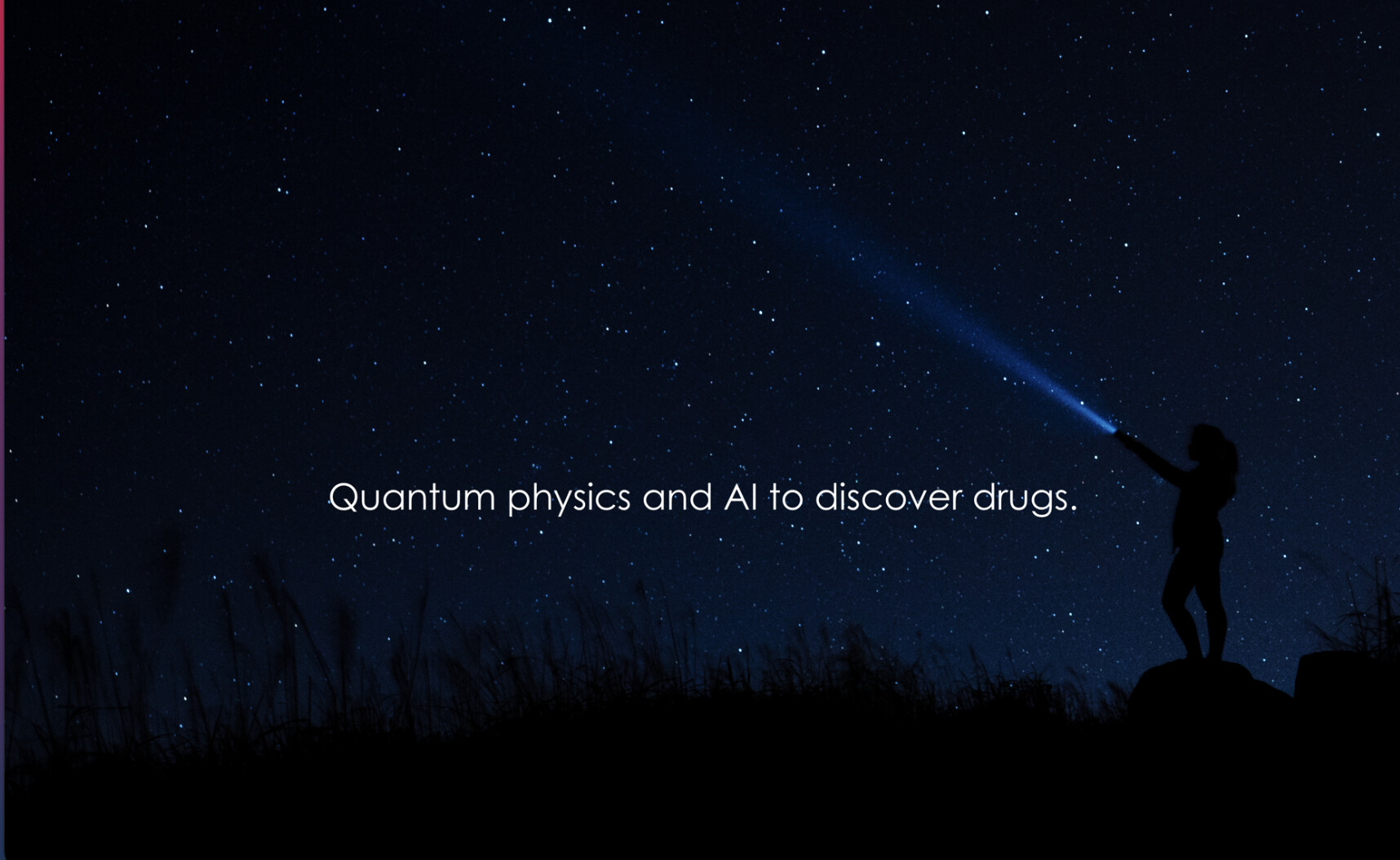 Quantum physics and AI to discover drugs.